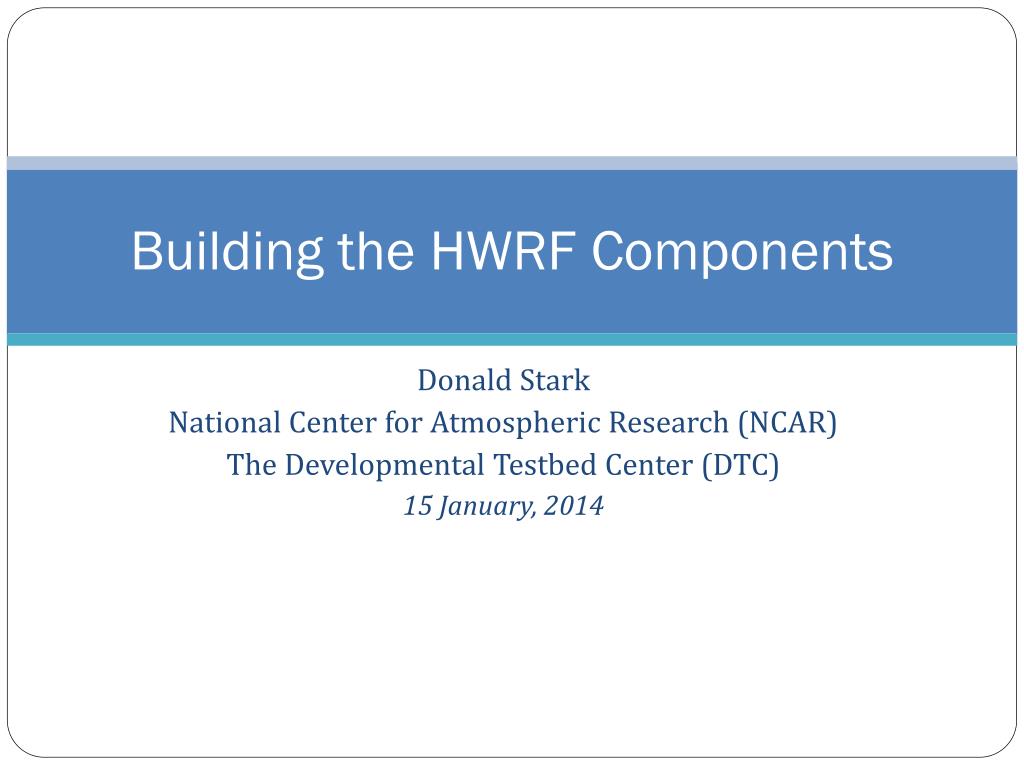 Building the HWRF Components

Donald Stark
National Center for Atmospheric Research (NCAR)
The Developmental Testbed Center (DTC)
15 January, 2014